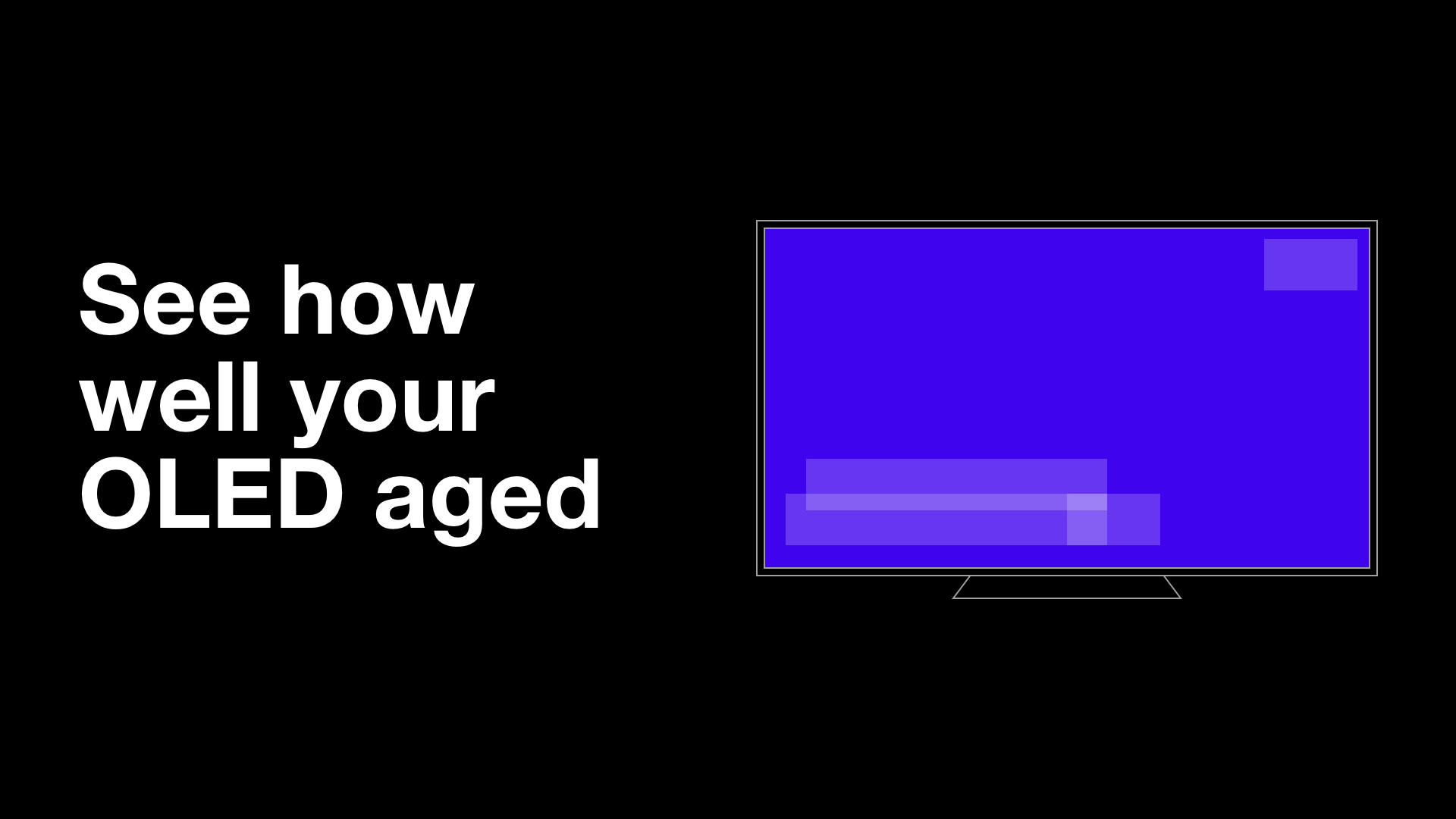 See how well your OLED aged